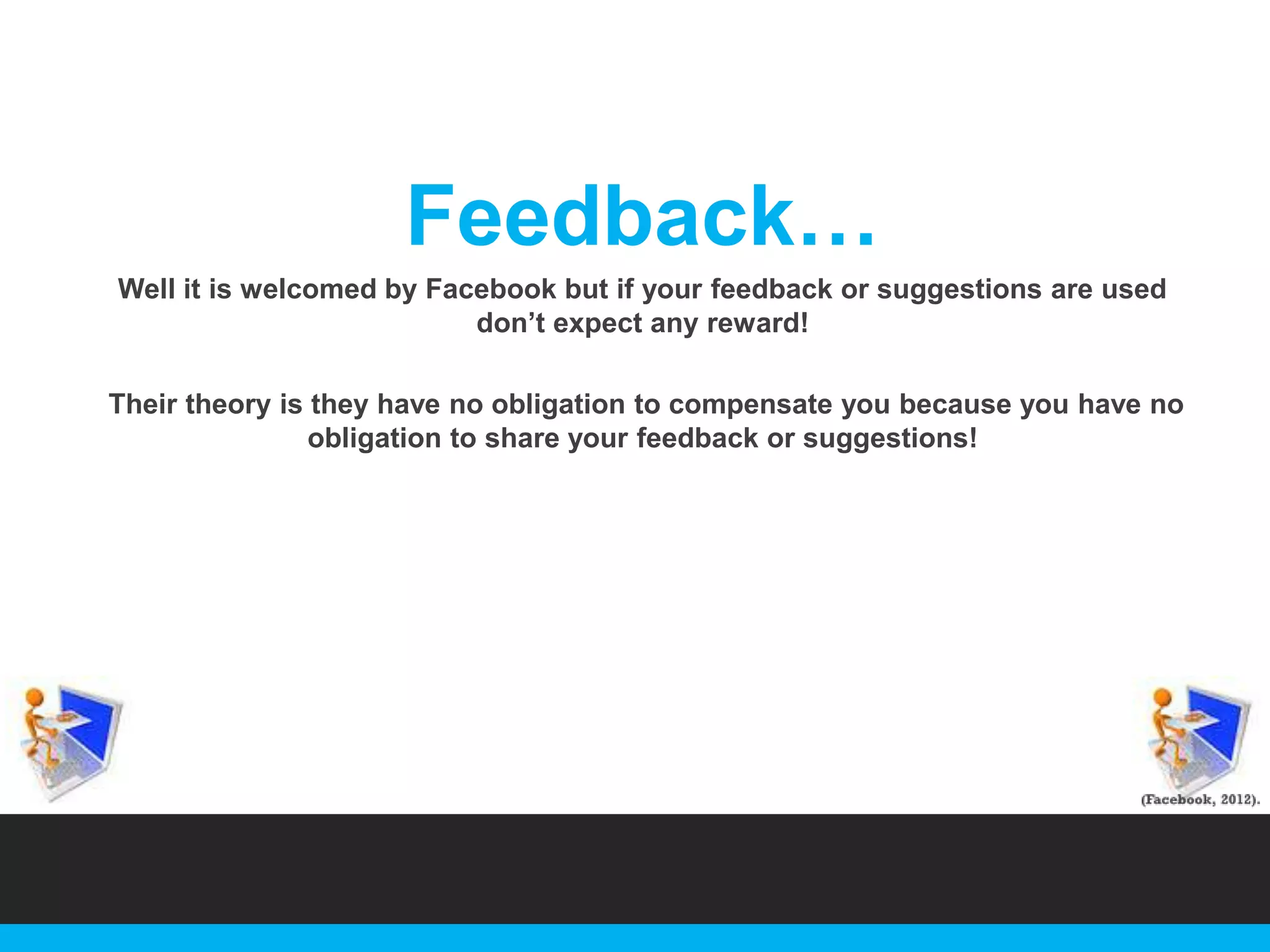 Feedback…

Well it is welcomed by Facebook but if your feedback or suggestions are used don’t expect any reward!

Their theory is they have no obligation to compensate you because you have no obligation to share your feedback or suggestions!

(Facebook, 2012).